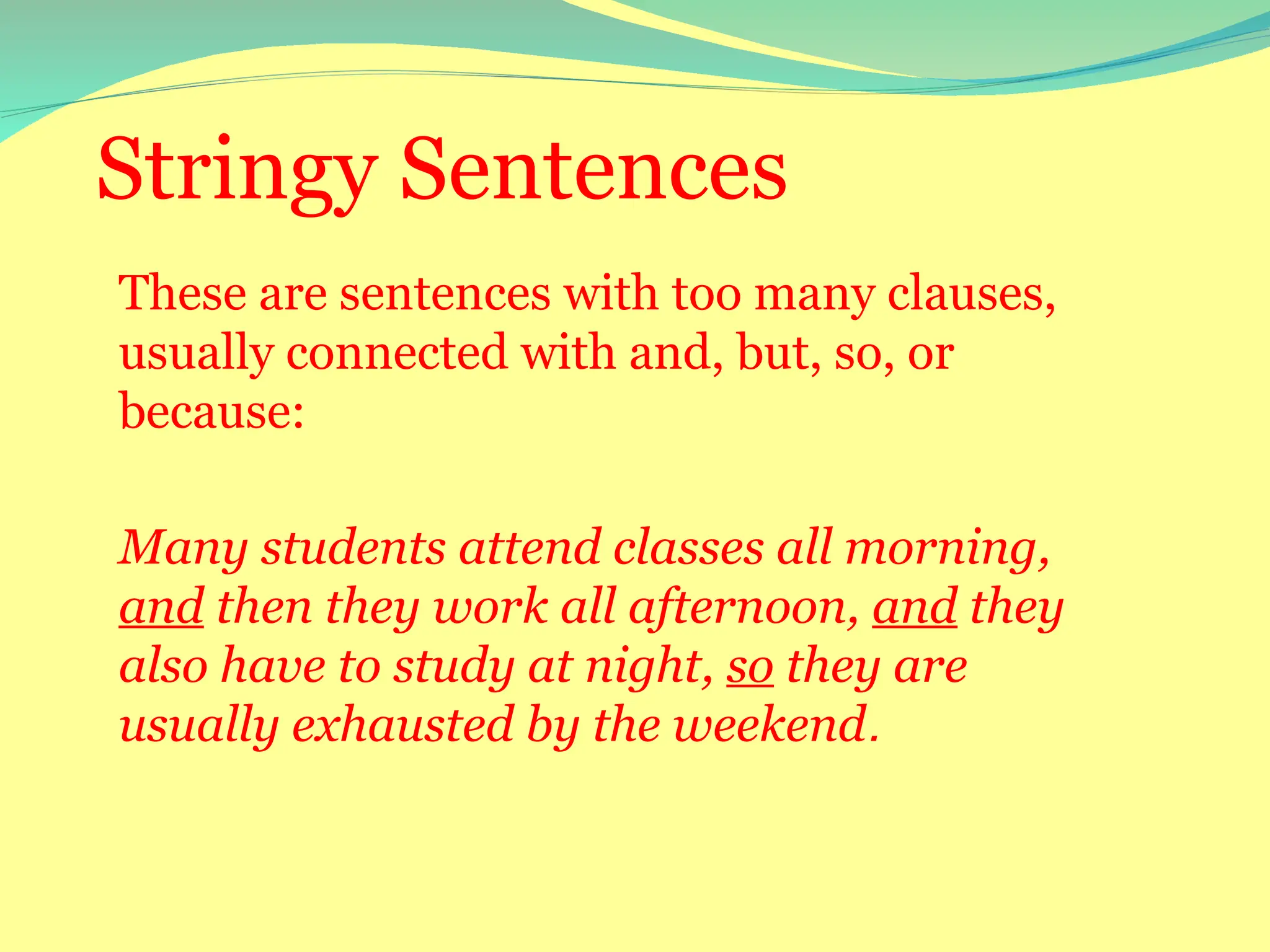 Stringy Sentences

These are sentences with too many clauses, usually connected with and, but, so, or because:

Many students attend classes all morning, and then they work all afternoon, and they also have to study at night, so they are usually exhausted by the weekend.